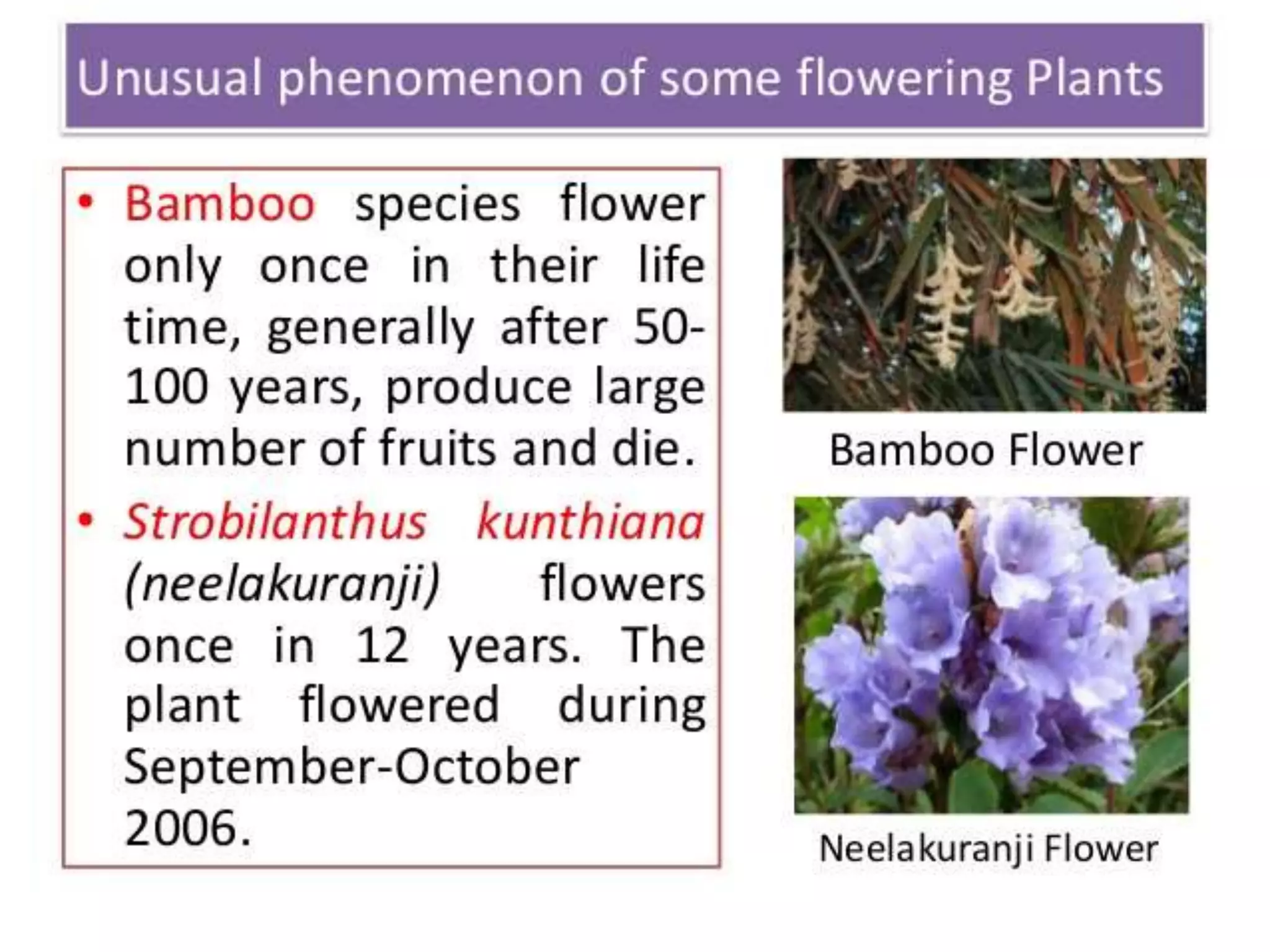 Unusual phenomenon of some flowering Plants

• Bamboo species flower only once in their life time, generally after 50-100 years, produce large number of fruits and die.

• Strobilanthus kunthiana (neelakuranji) flowers once in 12 years. The plant flowered during September-October 2006.

Bamboo Flower

Neelakuranji Flower